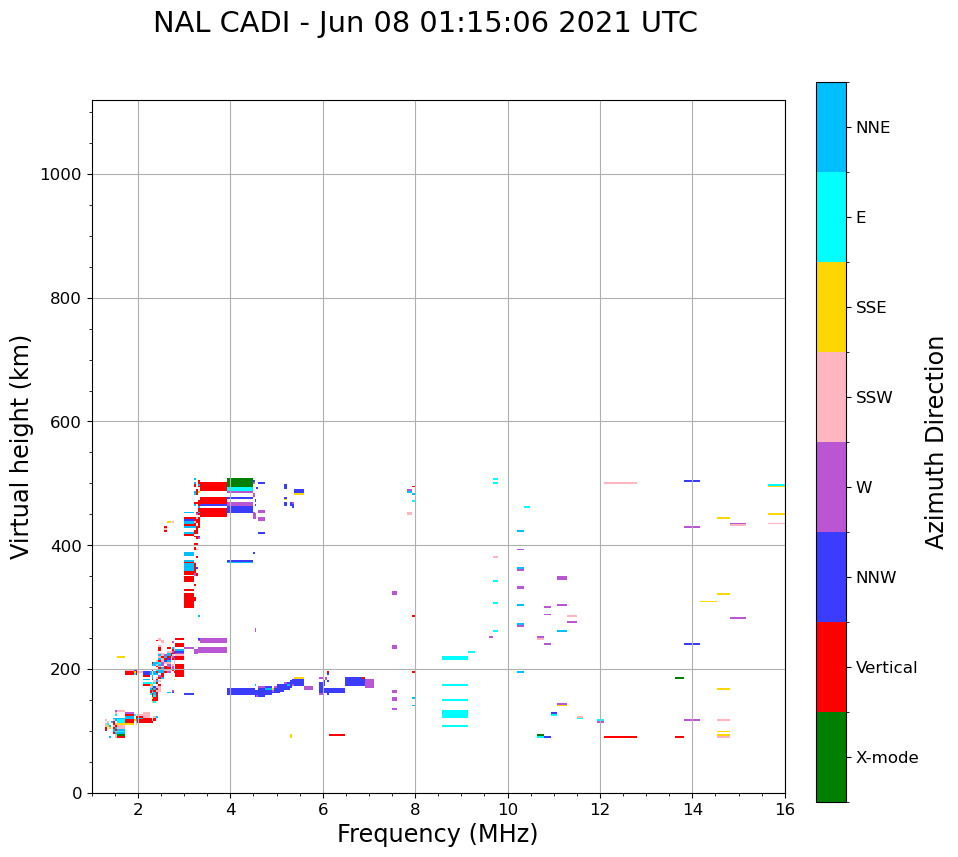 NAL CADI - Jun 08 01:15:06 2021 UTC

Virtual height (km)

1000
800
600
400
200
0

2
4
6
8
10
12
14
16

Frequency (MHz)

NNE
E
SSE
SSW
W
NNW
Vertical
X-mode

Azimuth Direction